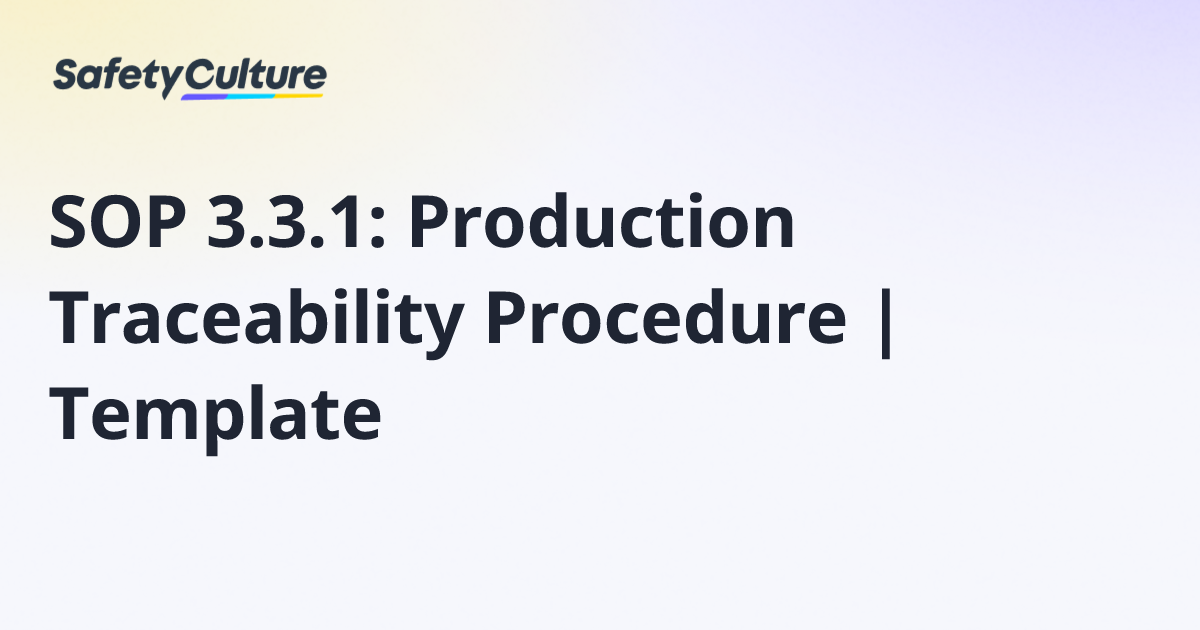 SafetyCulture

SOP 3.3.1: Production Traceability Procedure | Template